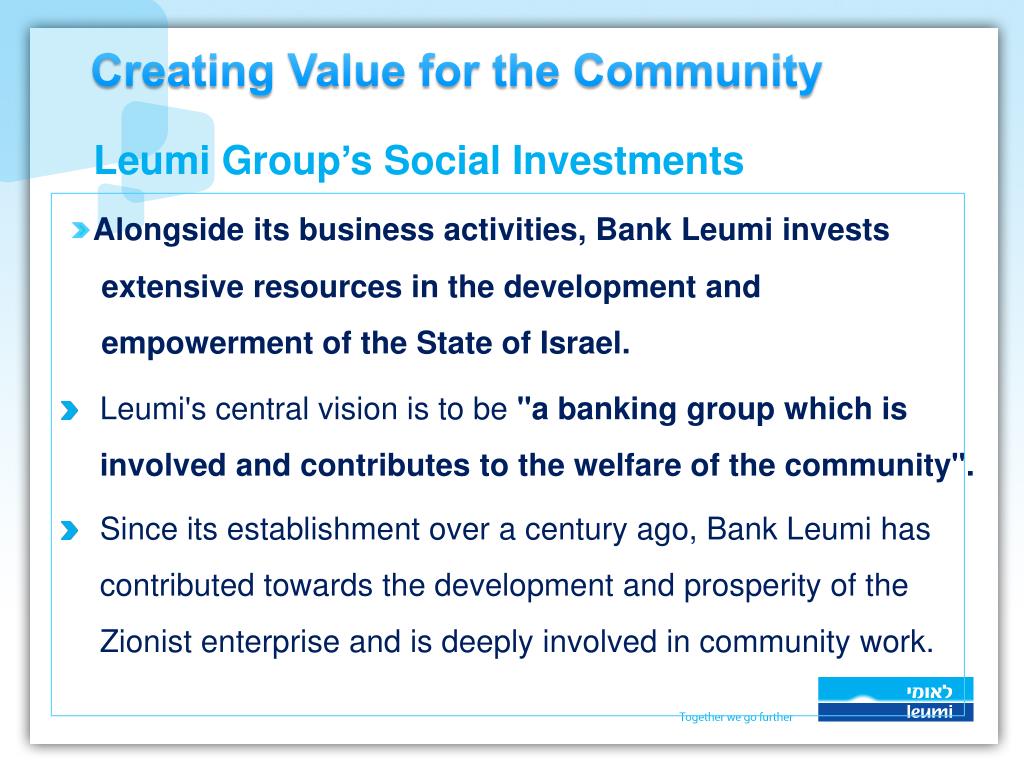 Creating Value for the Community

Leumi Group's Social Investments

Alongside its business activities, Bank Leumi invests extensive resources in the development and empowerment of the State of Israel.

Leumi's central vision is to be "a banking group which is involved and contributes to the welfare of the community".

Since its establishment over a century ago, Bank Leumi has contributed towards the development and prosperity of the Zionist enterprise and is deeply involved in community work.

Together we go further

לאומי
leumi